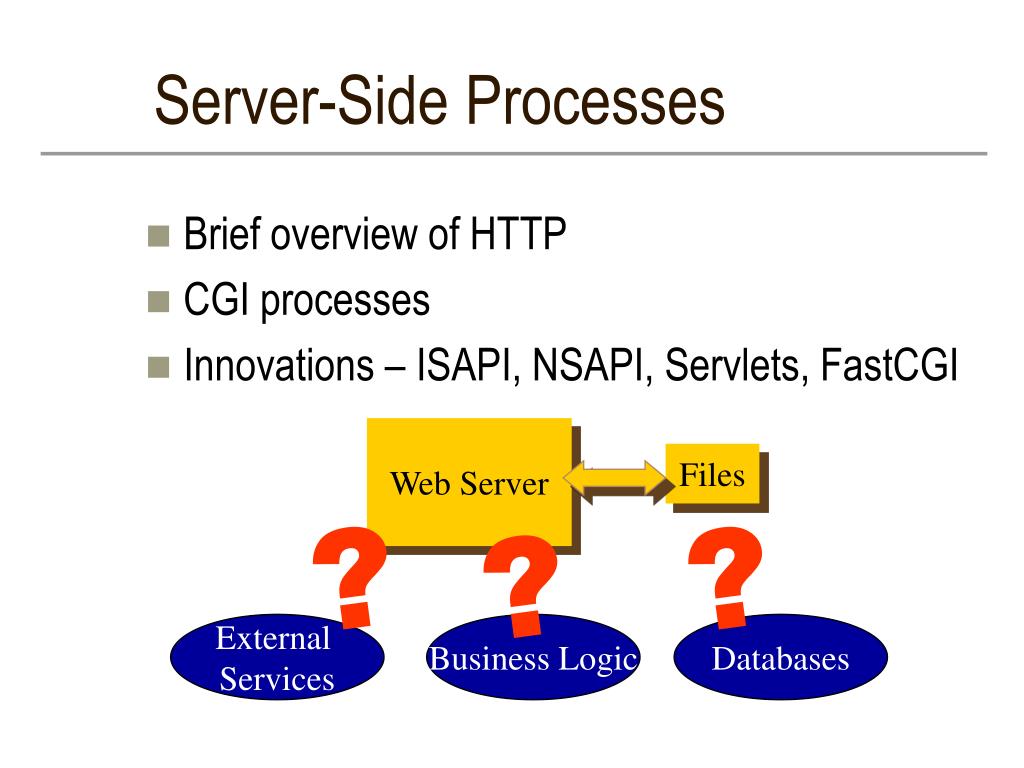 Server-Side Processes

Brief overview of HTTP
CGI processes
Innovations – ISAPI, NSAPI, Servlets, FastCGI

Web Server

Files

?

?

?

External Services

Business Logic

Databases